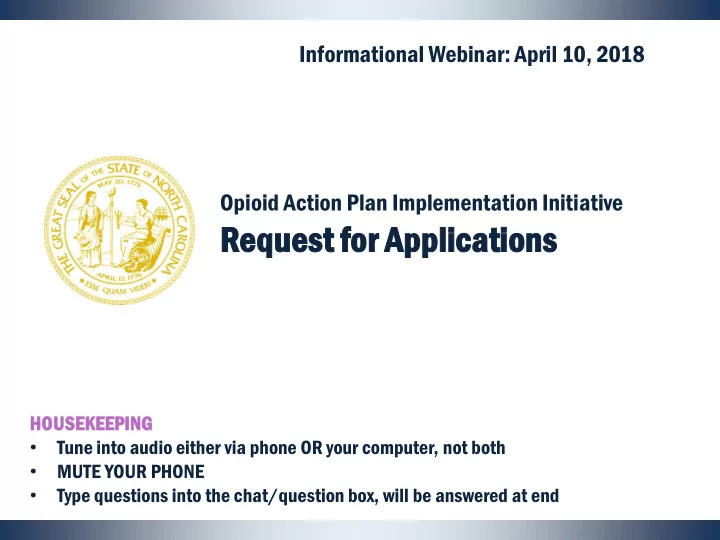 Informational Webinar: April 10, 2018

THE GREAT SEAL OF THE STATE OF NORTH CAROLINA
MAY 20, 1775
APRIL 12, 1776
ESSE QUAM VIDERI

Opioid Action Plan Implementation Initiative
Request for Applications

HOUSEKEEPING
• Tune into audio either via phone OR your computer, not both
• MUTE YOUR PHONE
• Type questions into the chat/question box, will be answered at end